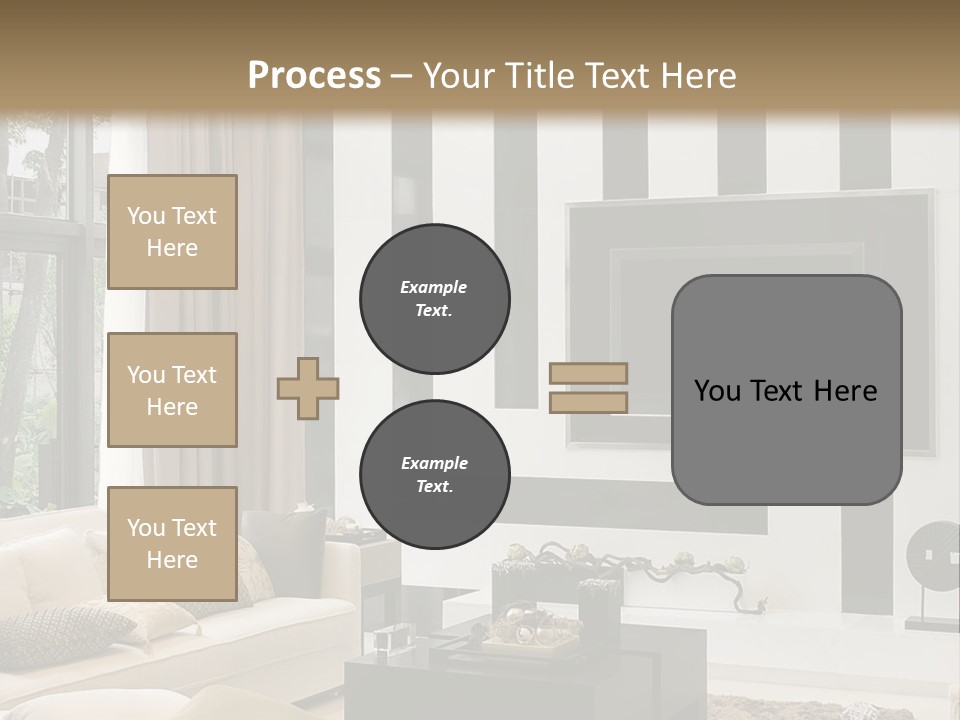 Process – Your Title Text Here

You Text Here

You Text Here

You Text Here

Example Text.

Example Text.

You Text Here